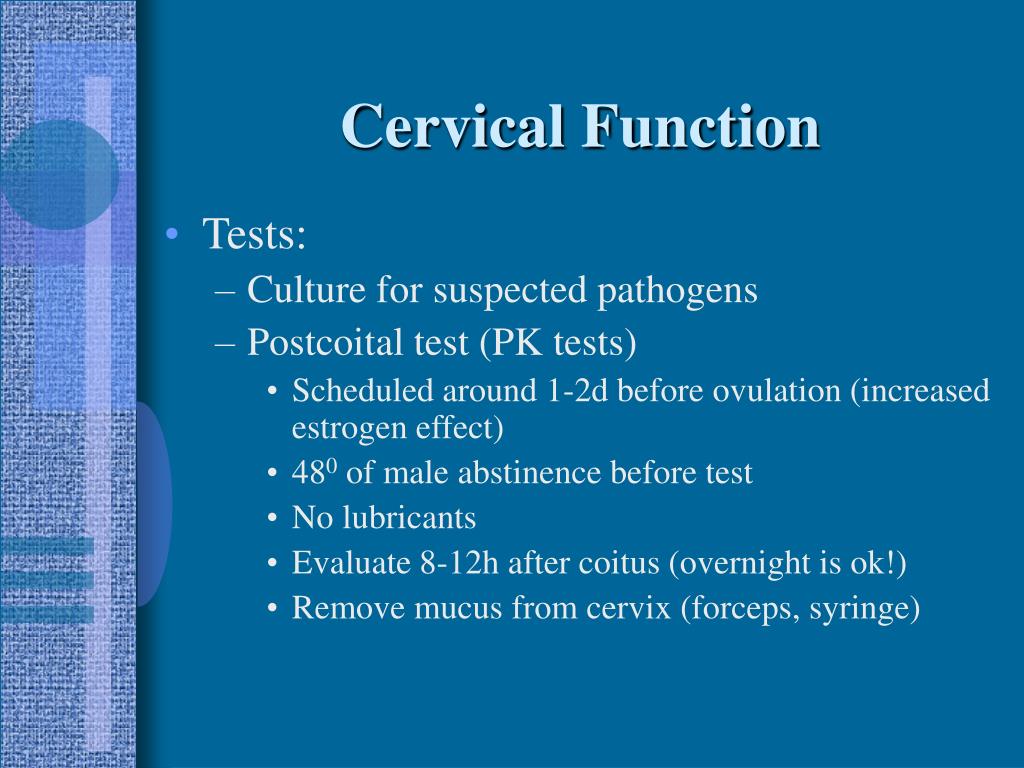 Cervical Function

• Tests:
– Culture for suspected pathogens
– Postcoital test (PK tests)
• Scheduled around 1-2d before ovulation (increased estrogen effect)
• $48^0$ of male abstinence before test
• No lubricants
• Evaluate 8-12h after coitus (overnight is ok!)
• Remove mucus from cervix (forceps, syringe)